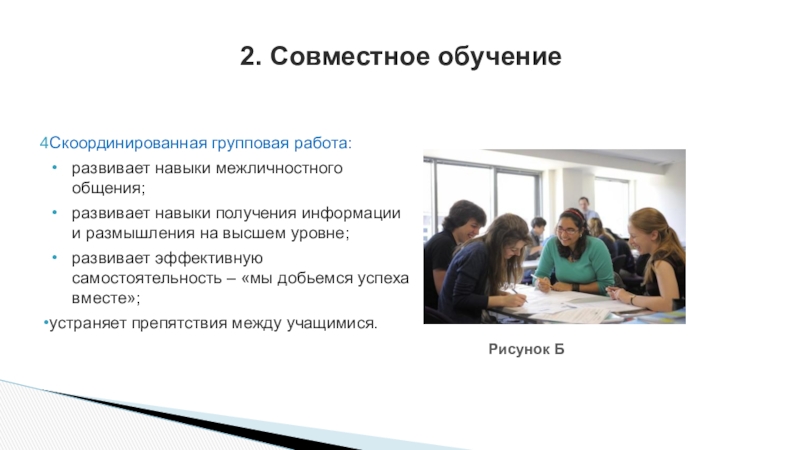 2. Совместное обучение

4Скоординированная групповая работа:

• развивает навыки межличностного общения;

• развивает навыки получения информации и размышления на высшем уровне;

• развивает эффективную самостоятельность – «мы добьемся успеха вместе»;

•устраняет препятствия между учащимися.

Рисунок Б